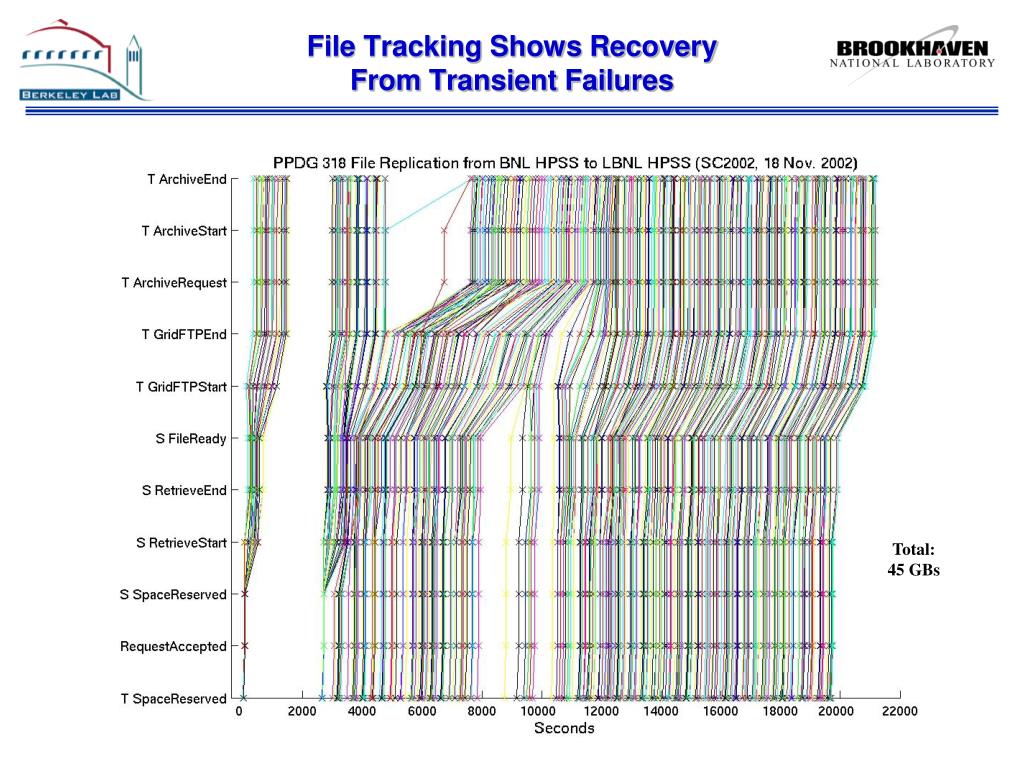 BERKELEY LAB

File Tracking Shows Recovery From Transient Failures

BROOKHAVEN NATIONAL LABORATORY

PPDG 318 File Replication from BNL HPSS to LBNL HPSS (SC2002, 18 Nov. 2002)

T ArchiveEnd
T ArchiveStart
T ArchiveRequest
T GridFTPEnd
T GridFTPStart
S FileReady
S RetrieveEnd
S RetrieveStart
S SpaceReserved
RequestAccepted
T SpaceReserved

0 2000 4000 6000 8000 10000 12000 14000 16000 18000 20000 22000
Seconds

Total:
45 GBs